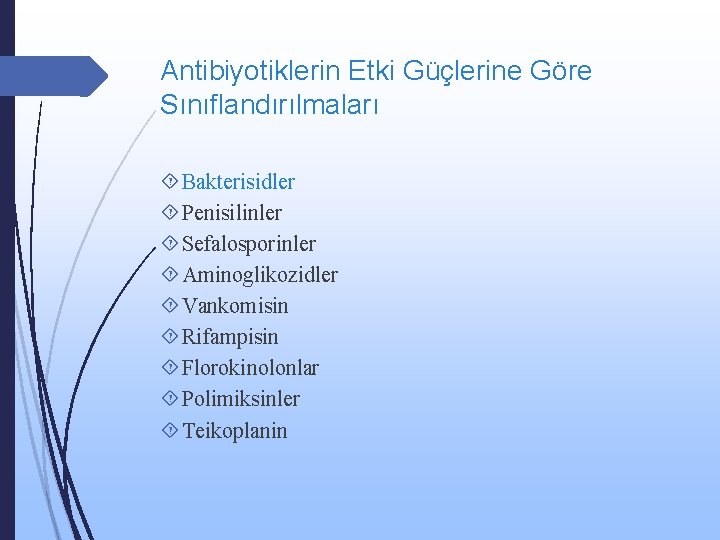 Antibiyotiklerin Etki Güçlerine Göre Sınıflandırılmaları

Bakterisidler
Penisilinler
Sefalosporinler
Aminoglikozidler
Vankomisin
Rifampisin
Florokinolonlar
Polimiksinler
Teikoplanin